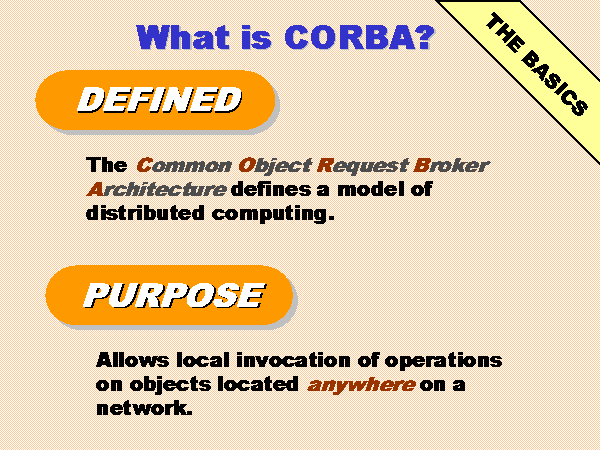 What is CORBA?

THE BASICS

DEFINED

The Common Object Request Broker Architecture defines a model of distributed computing.

PURPOSE

Allows local invocation of operations on objects located anywhere on a network.